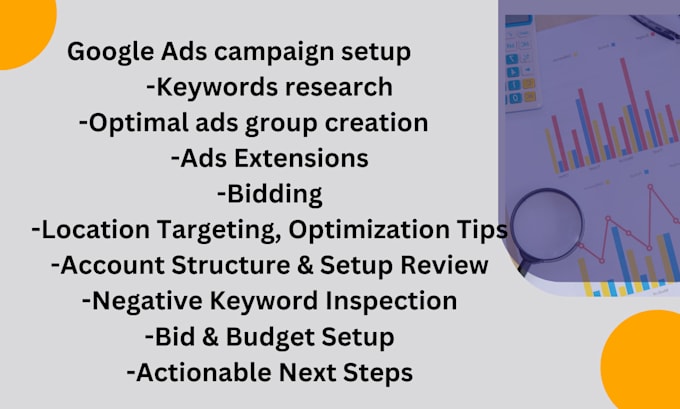 Google Ads campaign setup
-Keywords research
-Optimal ads group creation
-Ads Extensions
-Bidding
-Location Targeting, Optimization Tips
-Account Structure & Setup Review
-Negative Keyword Inspection
-Bid & Budget Setup
-Actionable Next Steps